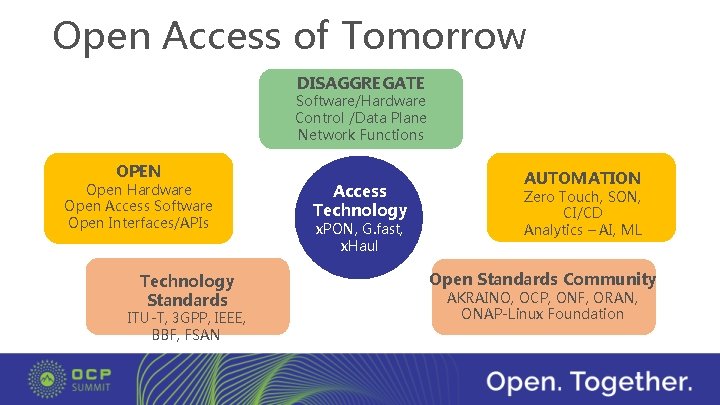 Open Access of Tomorrow

DISAGGREGATE
Software/Hardware
Control /Data Plane
Network Functions

OPEN
Open Hardware
Open Access Software
Open Interfaces/APIs

Access Technology
xPON, G.fast, xHaul

AUTOMATION
Zero Touch, SON, CI/CD
Analytics – AI, ML

Technology Standards
ITU-T, 3GPP, IEEE, BBF, FSAN

Open Standards Community
AKRAINO, OCP, ONF, ORAN, ONAP-Linux Foundation

OCP SUMMIT

Open. Together.